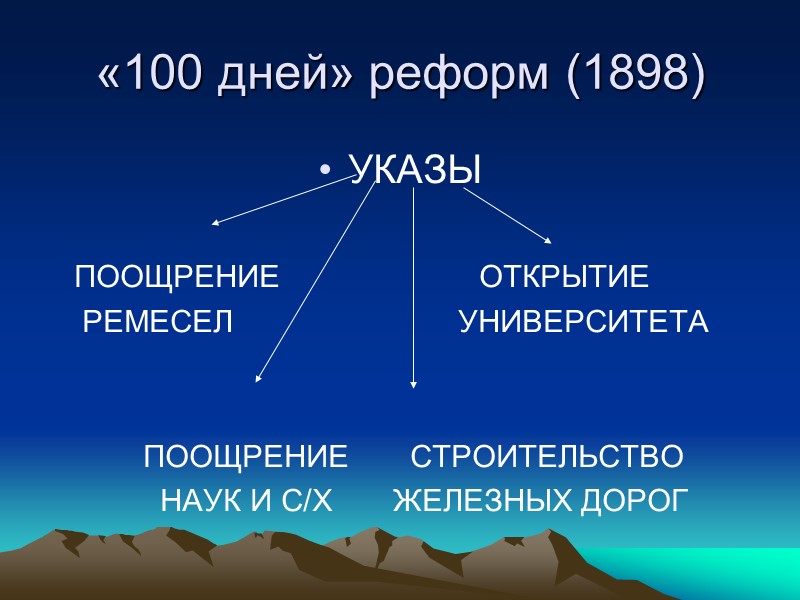 «100 дней» реформ (1898)

• УКАЗЫ

ПООЩРЕНИЕ РЕМЕСЕЛ

ОТКРЫТИЕ УНИВЕРСИТЕТА

ПООЩРЕНИЕ НАУК И С/Х

СТРОИТЕЛЬСТВО ЖЕЛЕЗНЫХ ДОРОГ